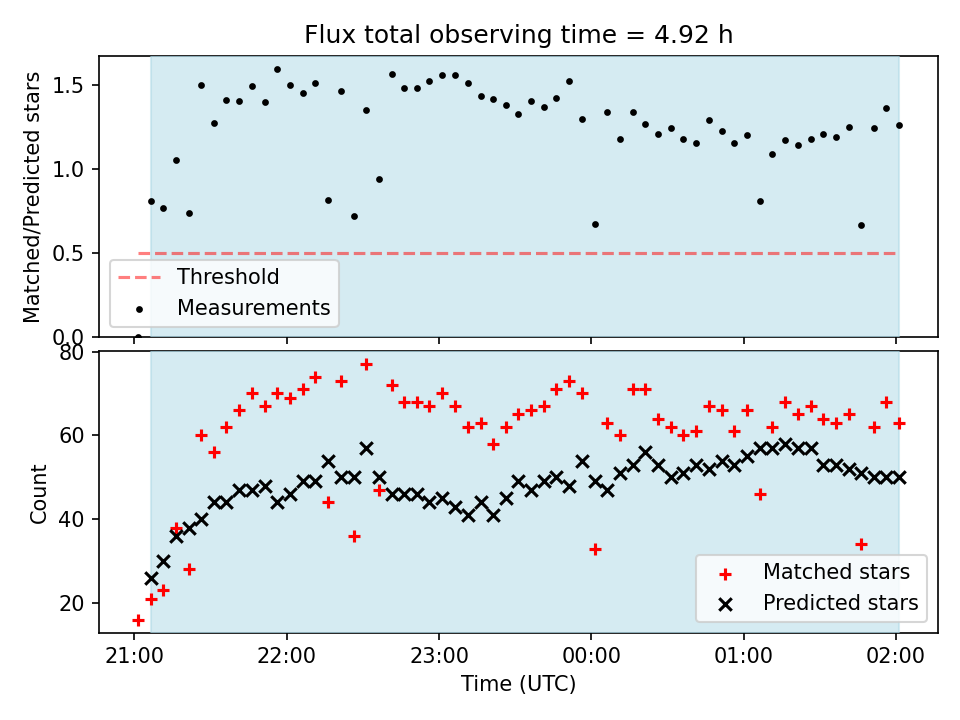 Flux total observing time = 4.92 h

Matched/Predicted stars

1.5
1.0
0.5
0.0

Threshold
Measurements

Count

80
60
40
20

Matched stars
Predicted stars

21:00
22:00
23:00
00:00
01:00
02:00

Time (UTC)